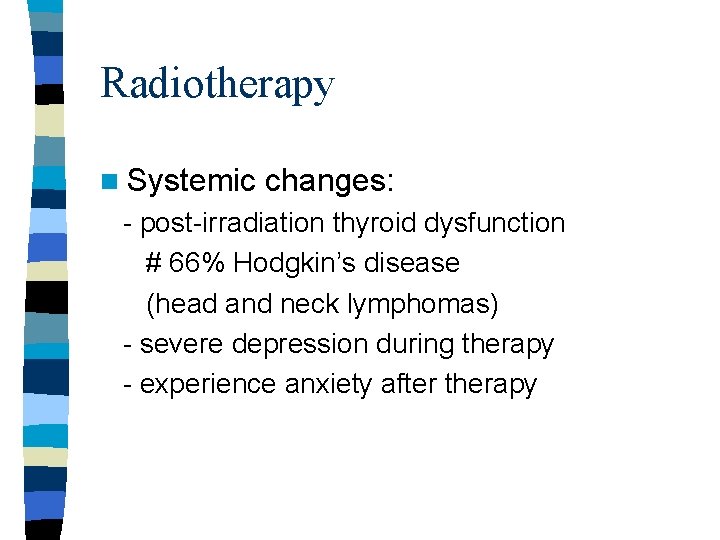 Radiotherapy

• Systemic changes:

- post-irradiation thyroid dysfunction

# 66% Hodgkin's disease

(head and neck lymphomas)

- severe depression during therapy

- experience anxiety after therapy